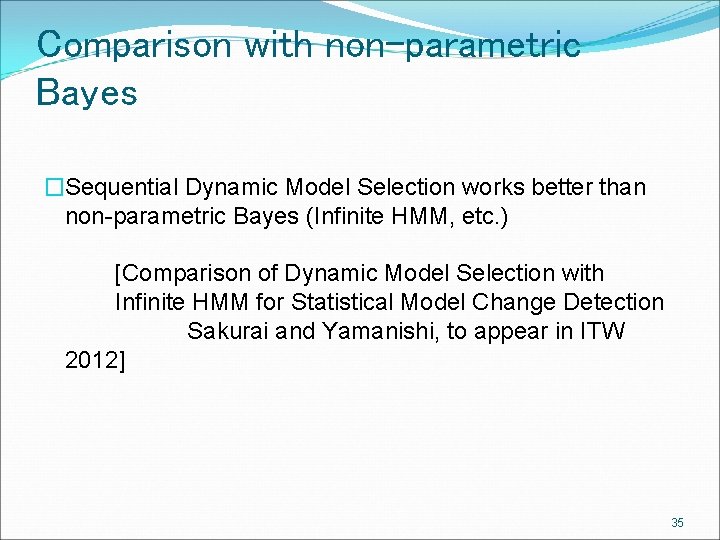 Comparison with non-parametric Bayes

□Sequential Dynamic Model Selection works better than non-parametric Bayes (Infinite HMM, etc.)

[Comparison of Dynamic Model Selection with Infinite HMM for Statistical Model Change Detection Sakurai and Yamanishi, to appear in ITW 2012]

35